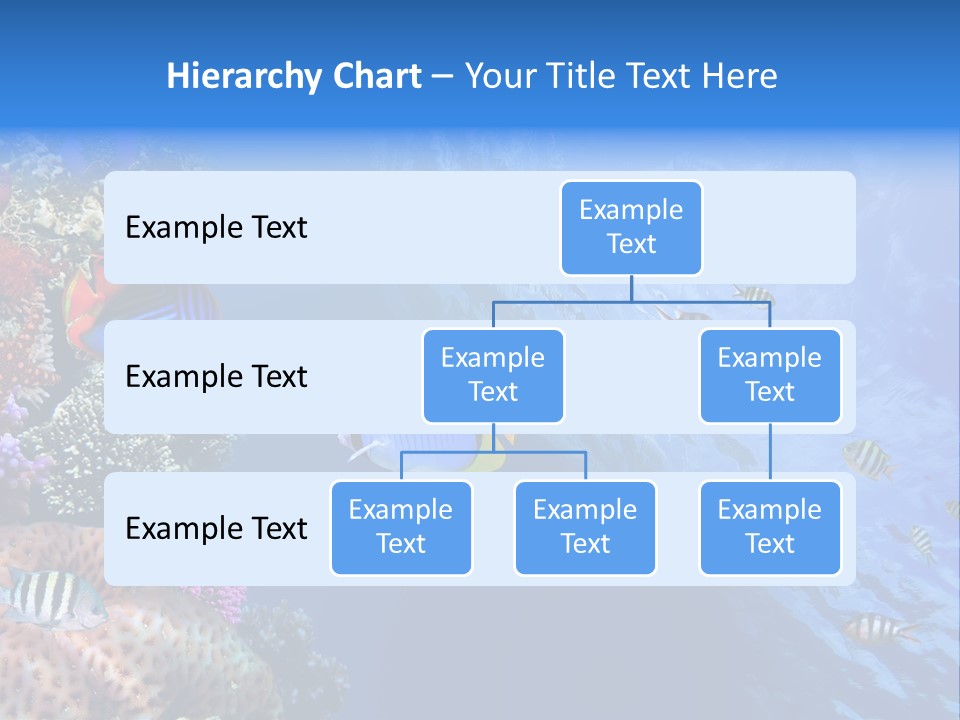 Hierarchy Chart – Your Title Text Here

Example Text

Example Text

Example Text

Example Text

Example Text

Example Text

Example Text

Example Text

Example Text